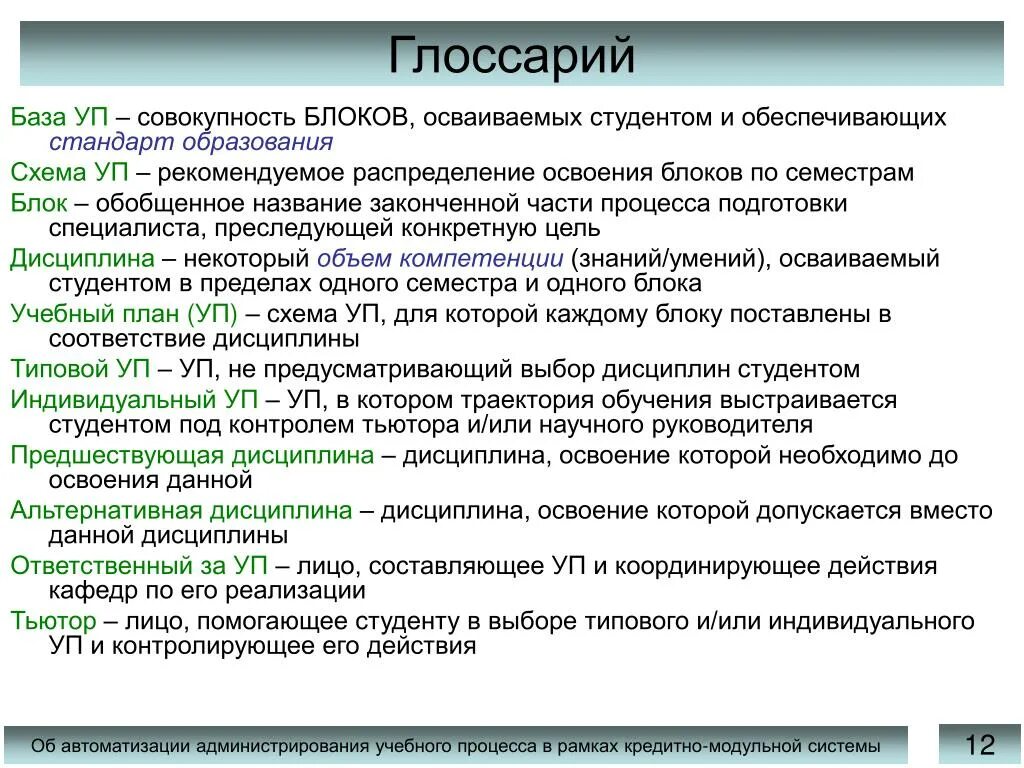 Глоссарий

База УП – совокупность БЛОКОВ, осваиваемых студентом и обеспечивающих стандарт образования

Схема УП – рекомендуемое распределение освоения блоков по семестрам

Блок – обобщенное название законченной части процесса подготовки специалиста, преследующей конкретную цель

Дисциплина – некоторый объем компетенции (знаний/умений), осваиваемый студентом в пределах одного семестра и одного блока

Учебный план (УП) – схема УП, для которой каждому блоку поставлены в соответствие дисциплины

Типовой УП – УП, не предусматривающий выбор дисциплин студентом

Индивидуальный УП – УП, в котором траектория обучения выстраивается студентом под контролем тьютора и/или научного руководителя

Предшествующая дисциплина – дисциплина, освоение которой необходимо до освоения данной

Альтернативная дисциплина – дисциплина, освоение которой допускается вместо данной дисциплины

Ответственный за УП – лицо, составляющее УП и координирующее действия кафедр по его реализации

Тьютор – лицо, помогающее студенту в выборе типового и/или индивидуального УП и контролирующее его действия

Об автоматизации администрирования учебного процесса в рамках кредитно-модульной системы

12